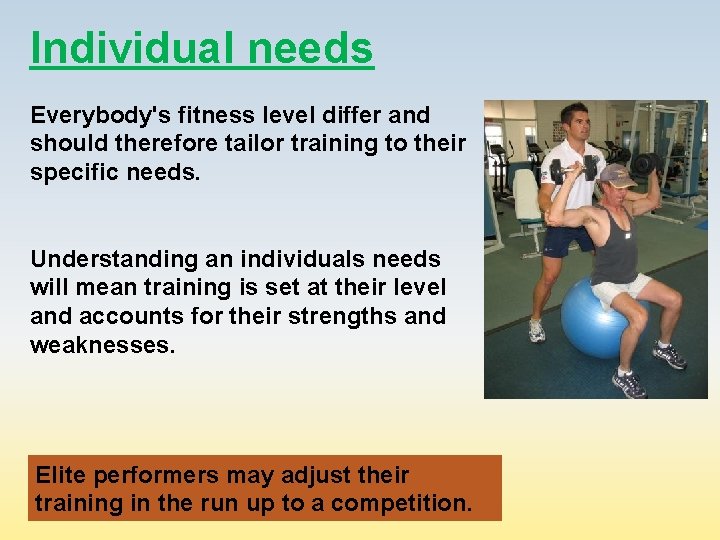 Individual needs

Everybody's fitness level differ and should therefore tailor training to their specific needs.

Understanding an individuals needs will mean training is set at their level and accounts for their strengths and weaknesses.

Elite performers may adjust their training in the run up to a competition.